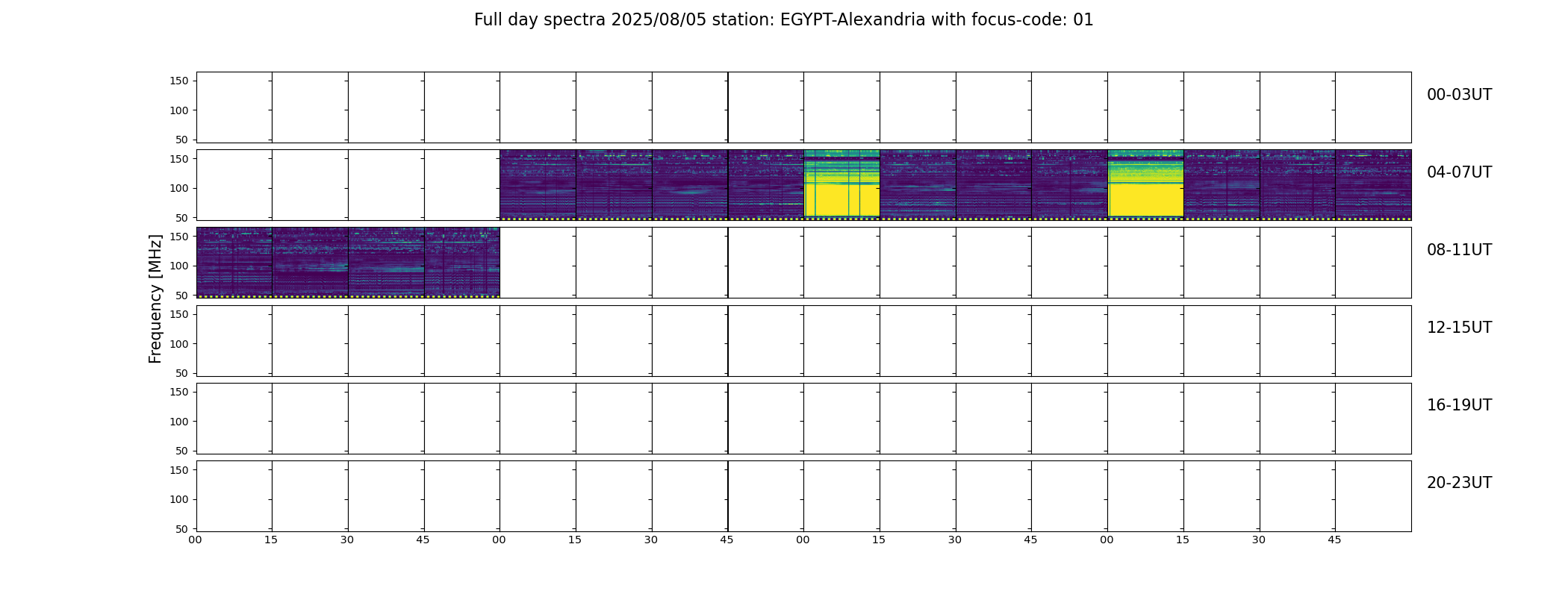 Full day spectra 2025/08/05 station: EGYPT-Alexandria with focus-code: 01

Frequency [MHz]

150
100
50
00-03UT

150
100
50
04-07UT

150
100
50
08-11UT

150
100
50
12-15UT

150
100
50
16-19UT

150
100
50
20-23UT

00 15 30 45 00 15 30 45 00 15 30 45 00 15 30 45